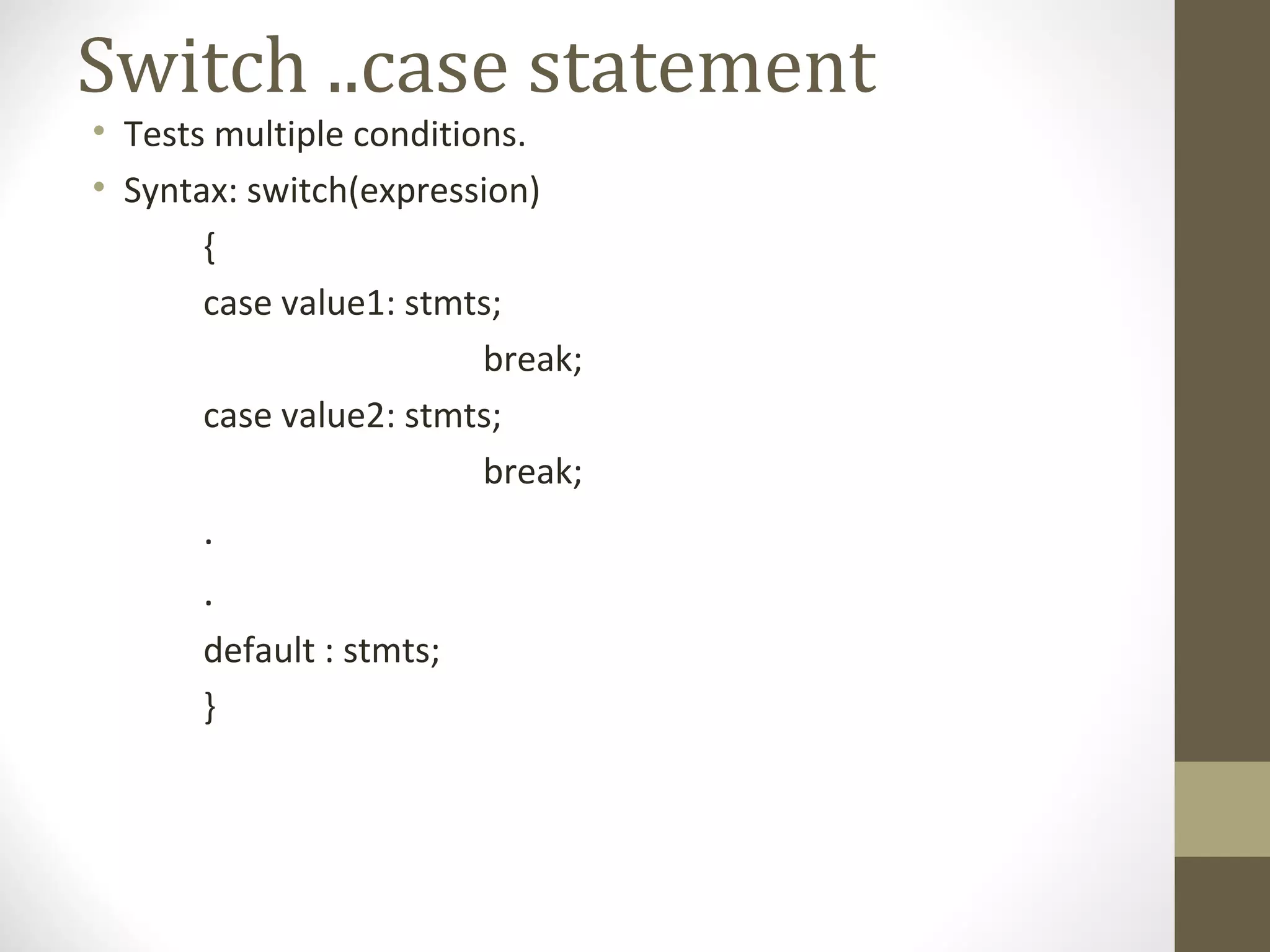 Switch ..case statement

• Tests multiple conditions.
• Syntax: switch(expression)

{

case value1: stmts;

break;

case value2: stmts;

break;

.

.

default : stmts;

}